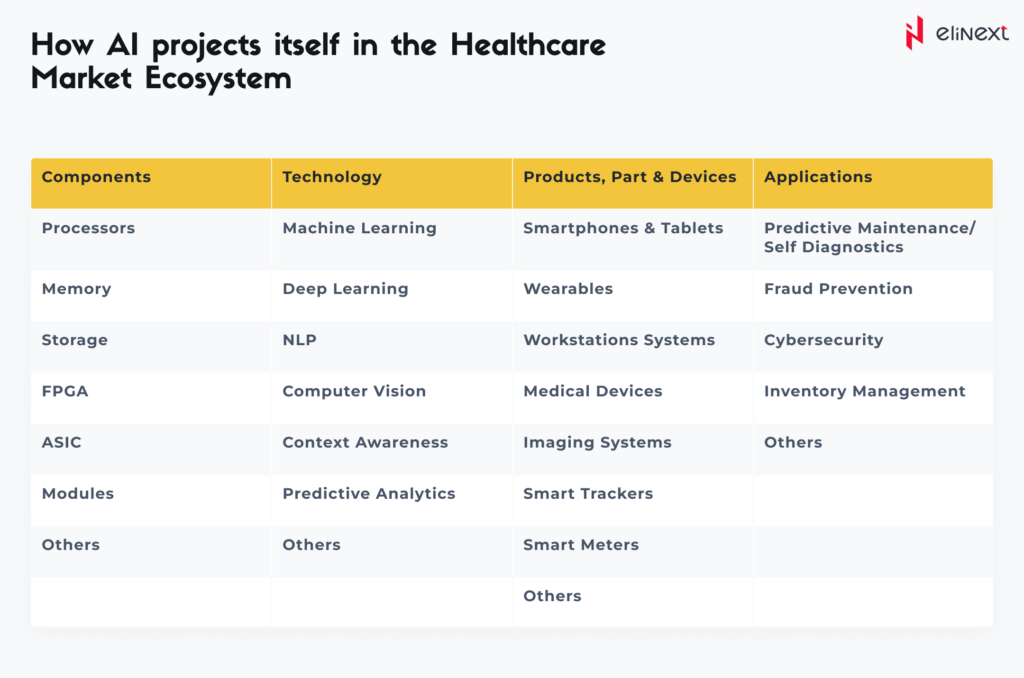 How AI projects itself in the Healthcare Market Ecosystem

elinext

| Components | Technology | Products, Part & Devices | Applications |
|---|---|---|---|
| Processors | Machine Learning | Smartphones & Tablets | Predictive Maintenance/ Self Diagnostics |
| Memory | Deep Learning | Wearables | Fraud Prevention |
| Storage | NLP | Workstations Systems | Cybersecurity |
| FPGA | Computer Vision | Medical Devices | Inventory Management |
| ASIC | Context Awareness | Imaging Systems | Others |
| Modules | Predictive Analytics | Smart Trackers | |
| Others | Others | Smart Meters | |
| | | Others | |